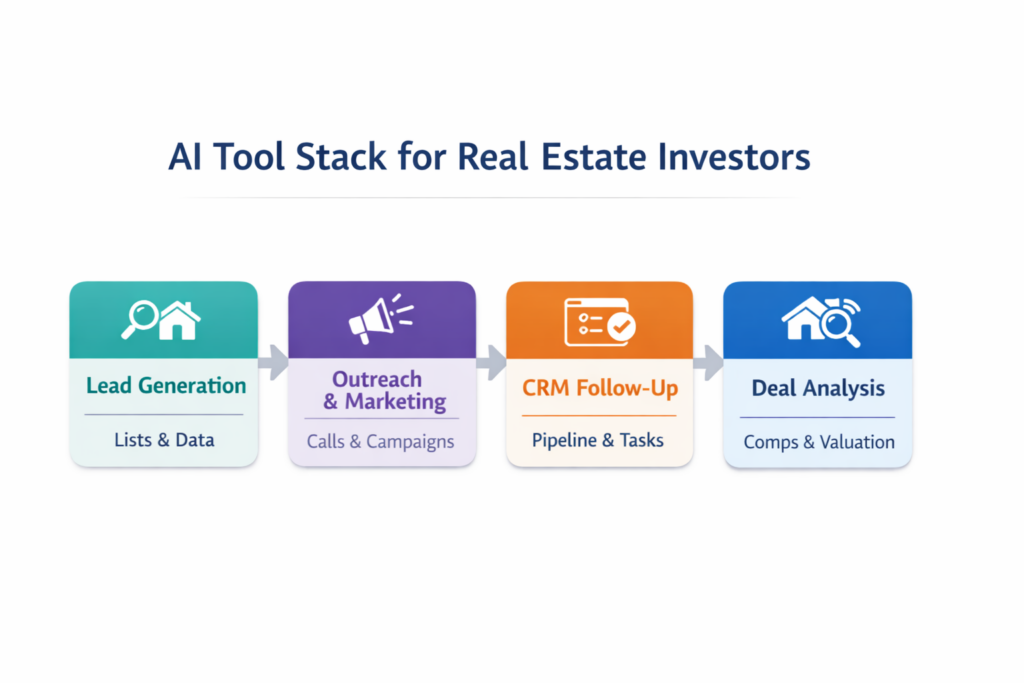 AI Tool Stack for Real Estate Investors

Lead Generation

Lists & Data

Outreach & Marketing

Calls & Campaigns

CRM Follow-Up

Pipeline & Tasks

Deal Analysis

Comps & Valuation